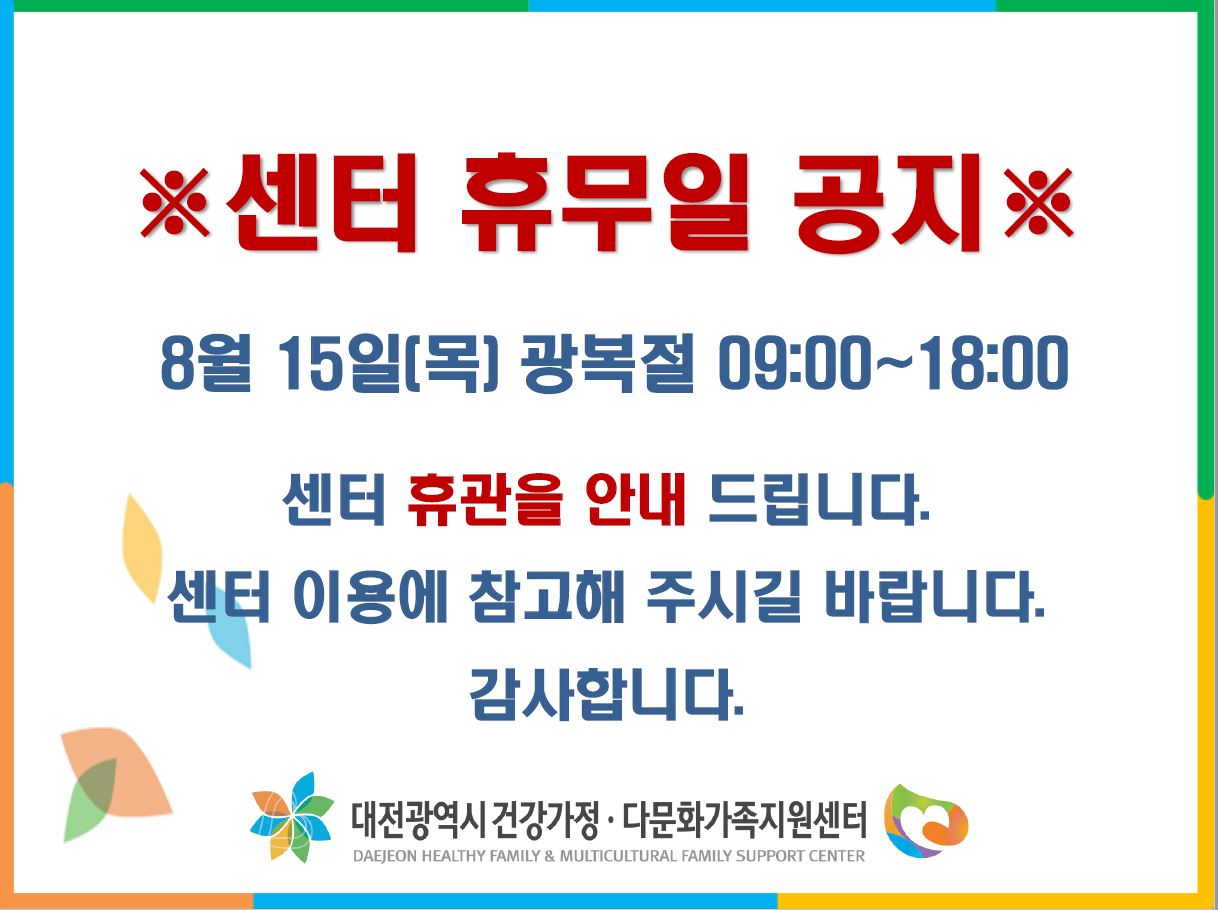 ※센터 휴무일 공지※

8월 15일(목) 광복절 09:00~18:00

센터 휴관을 안내 드립니다.
센터 이용에 참고해 주시길 바랍니다.
감사합니다.

대전광역시 건강가정·다문화가족지원센터
DAEJEON HEALTHY FAMILY & MULTICULTURAL FAMILY SUPPORT CENTER